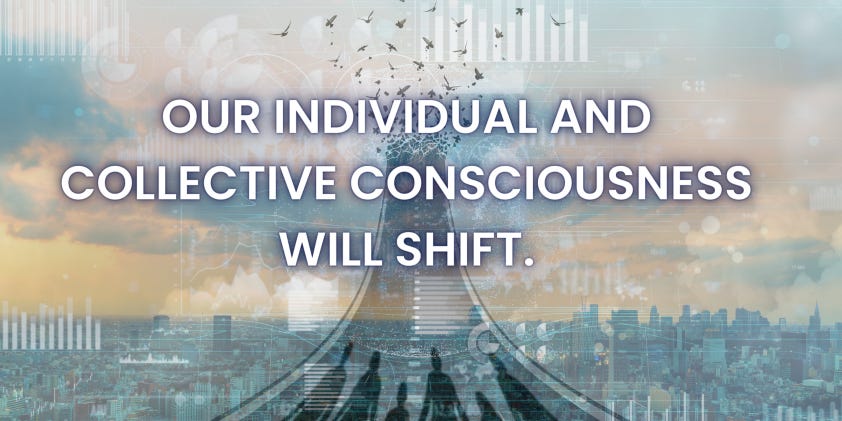 OUR INDIVIDUAL AND COLLECTIVE CONSCIOUSNESS WILL SHIFT.